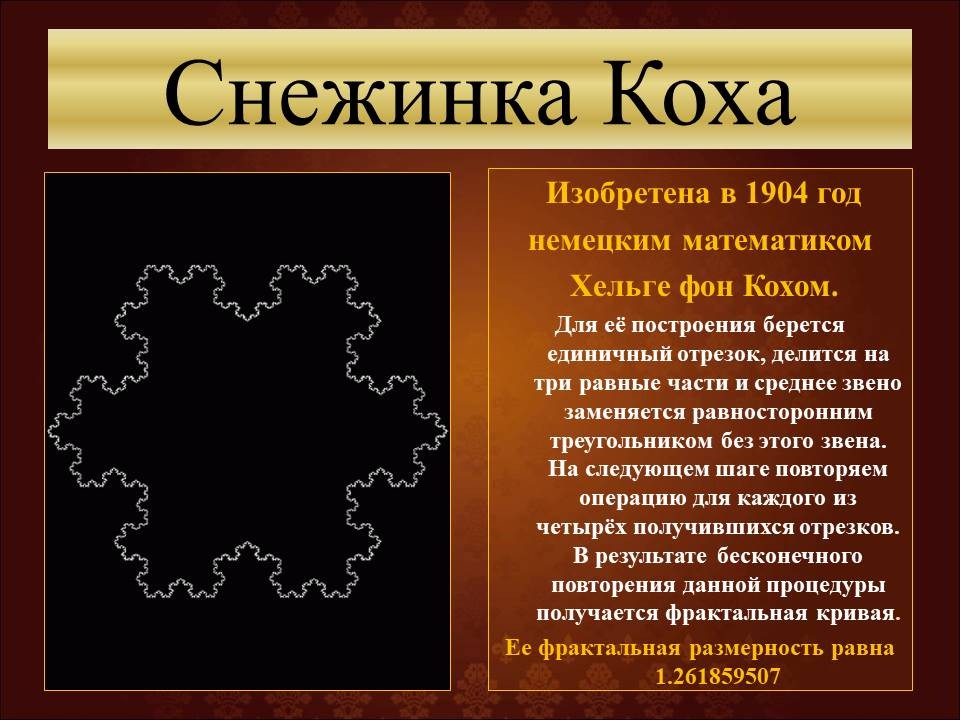 Снежинка Коха

Изобретена в 1904 год немецким математиком Хельге фон Кохом.

Для её построения берется единичный отрезок, делится на три равные части и среднее звено заменяется равносторонним треугольником без этого звена. На следующем шаге повторяем операцию для каждого из четырёх получившихся отрезков. В результате бесконечного повторения данной процедуры получается фрактальная кривая.

Ее фрактальная размерность равна 1.261859507